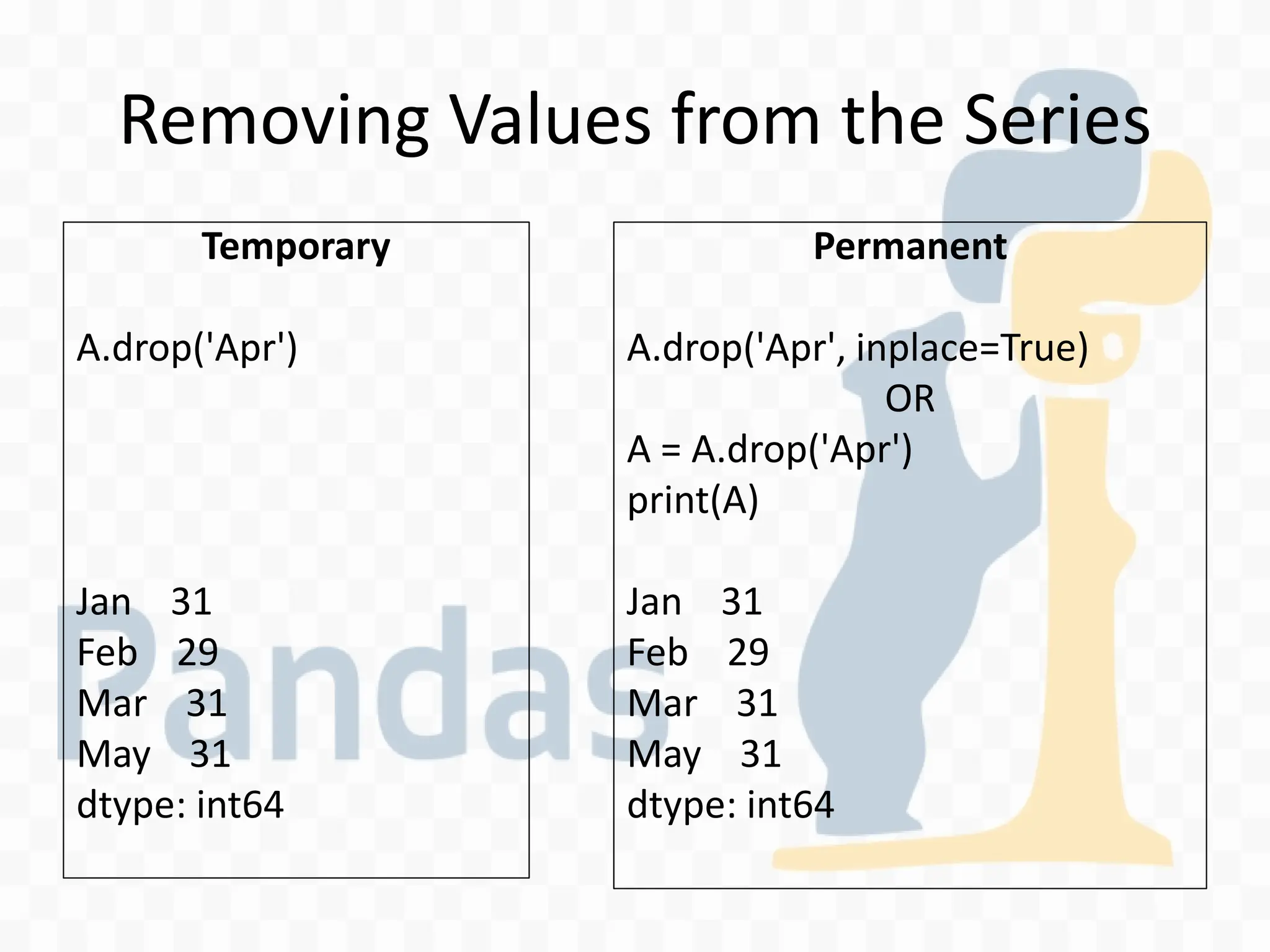 Removing Values from the Series

Temporary

A.drop('Apr')

Jan 31
Feb 29
Mar 31
May 31
dtype: int64

Permanent

A.drop('Apr', inplace=True)
OR
A = A.drop('Apr')
print(A)

Jan 31
Feb 29
Mar 31
May 31
dtype: int64

Pandas